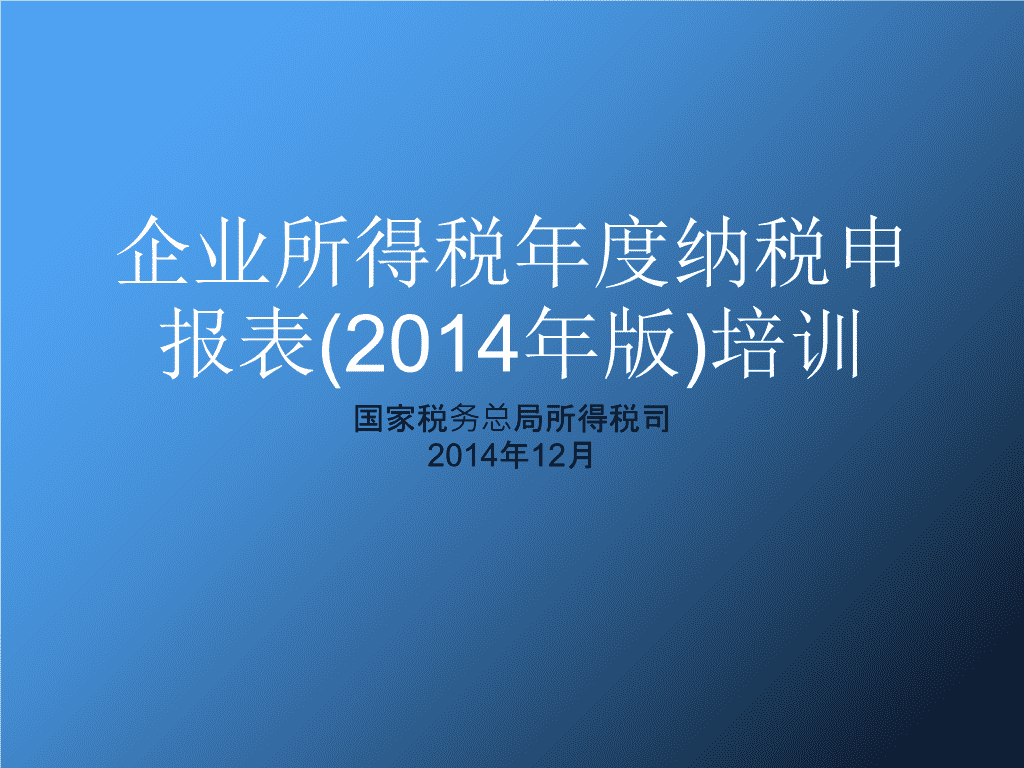 企业所得税年度纳税申报表(2014年版)培训

国家税务总局所得税司
2014年12月